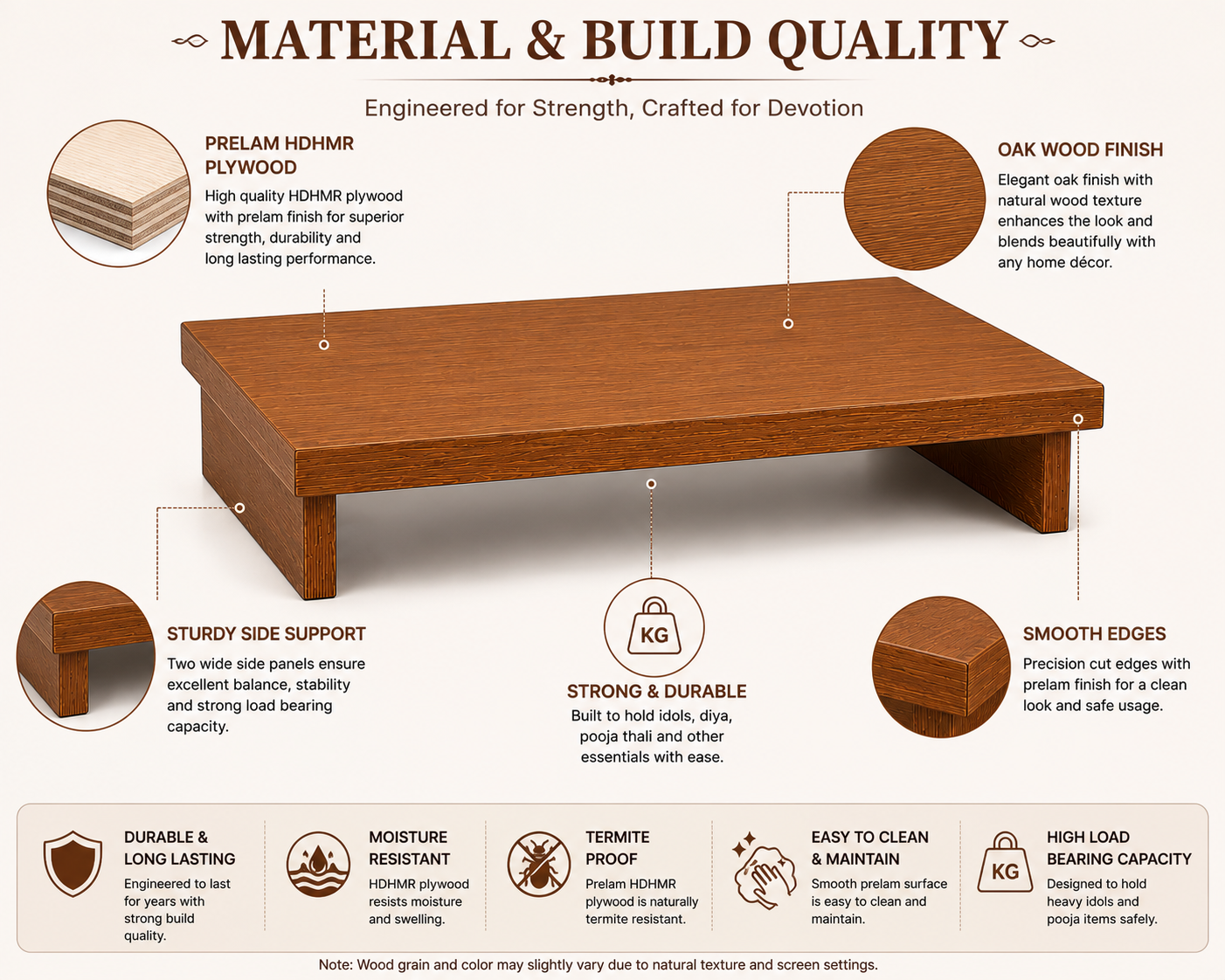 MATERIAL & BUILD QUALITY

Engineered for Strength, Crafted for Devotion

PRELAM HDHMR PLYWOOD

High quality HDHMR plywood with prelam finish for superior strength, durability and long lasting performance.

OAK WOOD FINISH

Elegant oak finish with natural wood texture enhances the look and blends beautifully with any home décor.

STURDY SIDE SUPPORT

Two wide side panels ensure excellent balance, stability and strong load bearing capacity.

KG

STRONG & DURABLE

Built to hold idols, diya, pooja thali and other essentials with ease.

SMOOTH EDGES

Precision cut edges with prelam finish for a clean look and safe usage.

DURABLE & LONG LASTING

Engineered to last for years with strong build quality.

MOISTURE RESISTANT

HDHMR plywood resists moisture and swelling.

TERMITE PROOF

Prelam HDHMR plywood is naturally termite resistant.

EASY TO CLEAN & MAINTAIN

Smooth prelam surface is easy to clean and maintain.

KG

HIGH LOAD BEARING CAPACITY

Designed to hold heavy idols and pooja items safely.

Note: Wood grain and color may slightly vary due to natural texture and screen settings.